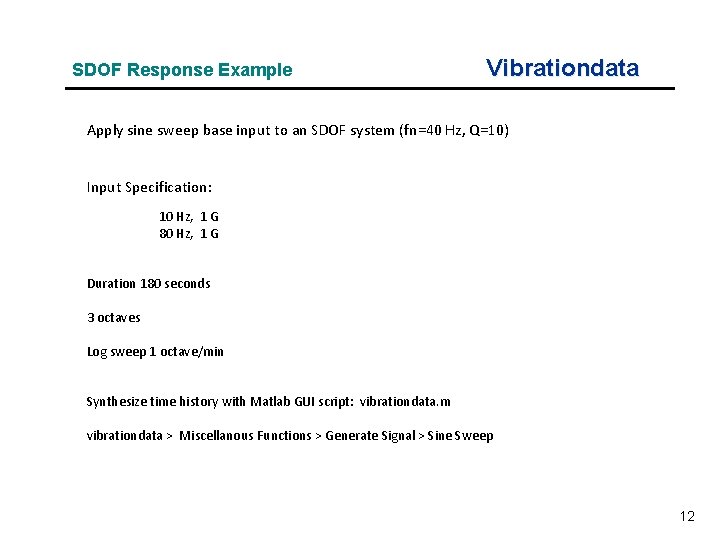 SDOF Response Example

Vibrationdata

Apply sine sweep base input to an SDOF system (fn=40 Hz, Q=10)

Input Specification:

10 Hz, 1 G
80 Hz, 1 G

Duration 180 seconds

3 octaves

Log sweep 1 octave/min

Synthesize time history with Matlab GUI script: vibrationdata.m

vibrationdata > Miscellanous Functions > Generate Signal > Sine Sweep

12